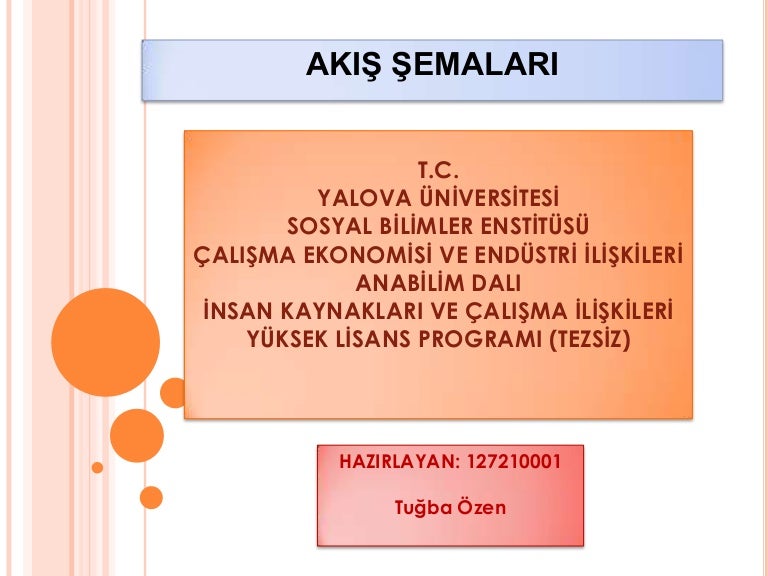 AKIŞ ŞEMALARI

T.C.
YALOVA ÜNİVERSİTESİ
SOSYAL BİLİMLER ENSTİTÜSÜ
ÇALIŞMA EKONOMİSİ VE ENDÜSTRİ İLİŞKİLERİ ANABİLİM DALI
İNSAN KAYNAKLARI VE ÇALIŞMA İLİŞKİLERİ YÜKSEK LİSANS PROGRAMI (TEZSİZ)

HAZIRLAYAN: 127210001

Tuğba Özen